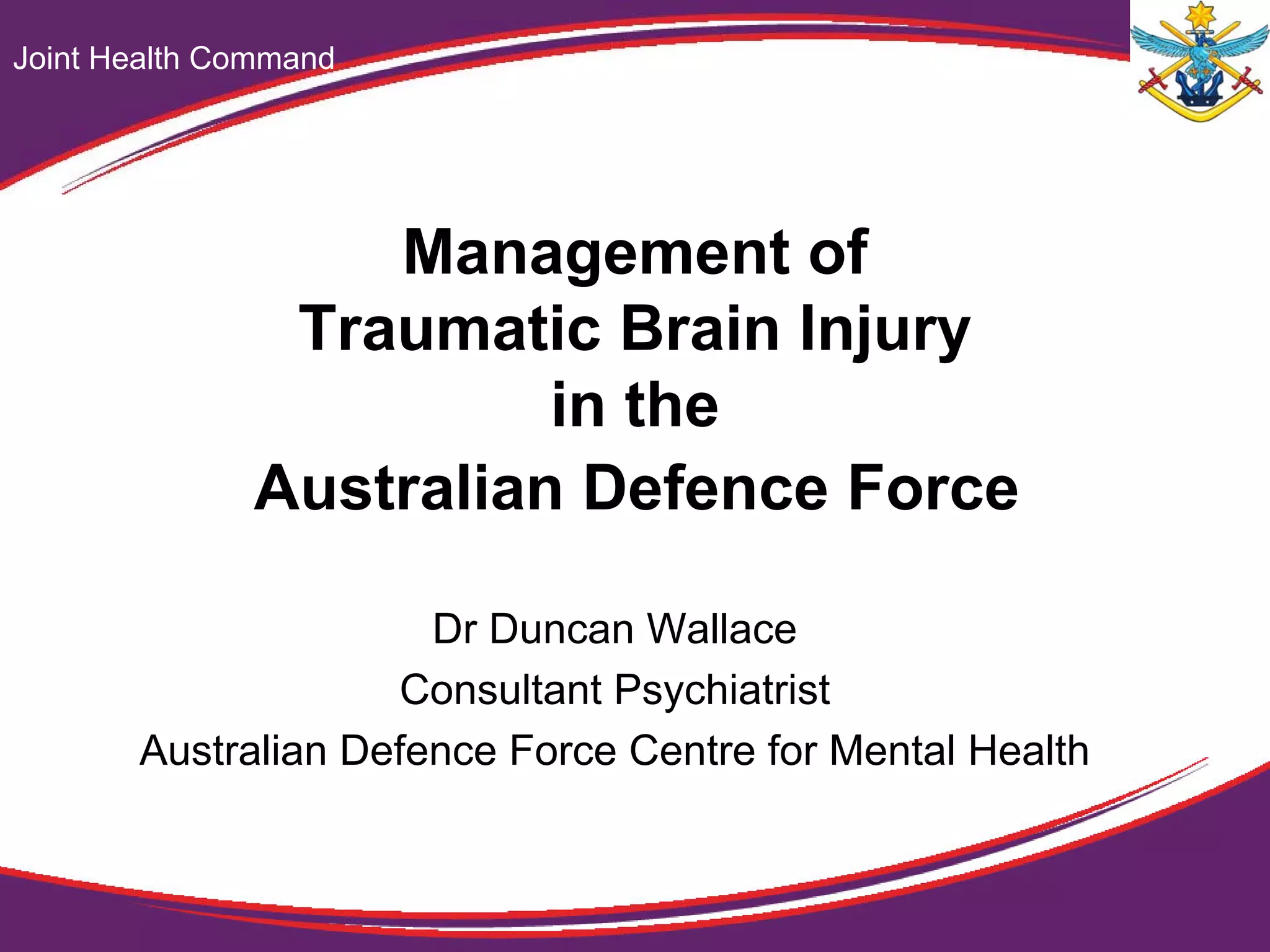 Joint Health Command

Management of Traumatic Brain Injury in the Australian Defence Force

Dr Duncan Wallace
Consultant Psychiatrist
Australian Defence Force Centre for Mental Health